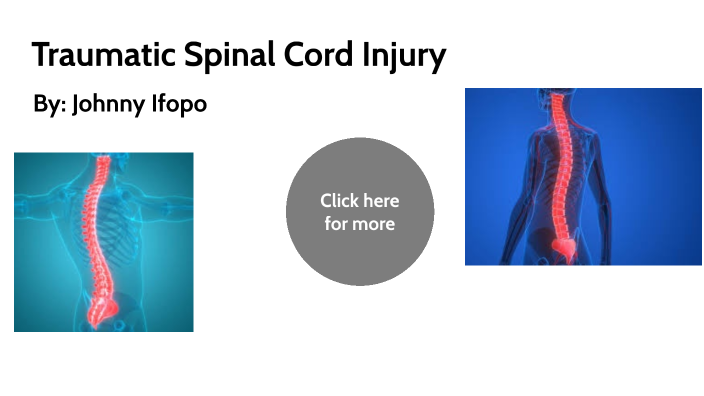 Traumatic Spinal Cord Injury

By: Johnny Ifopo

Click here for more